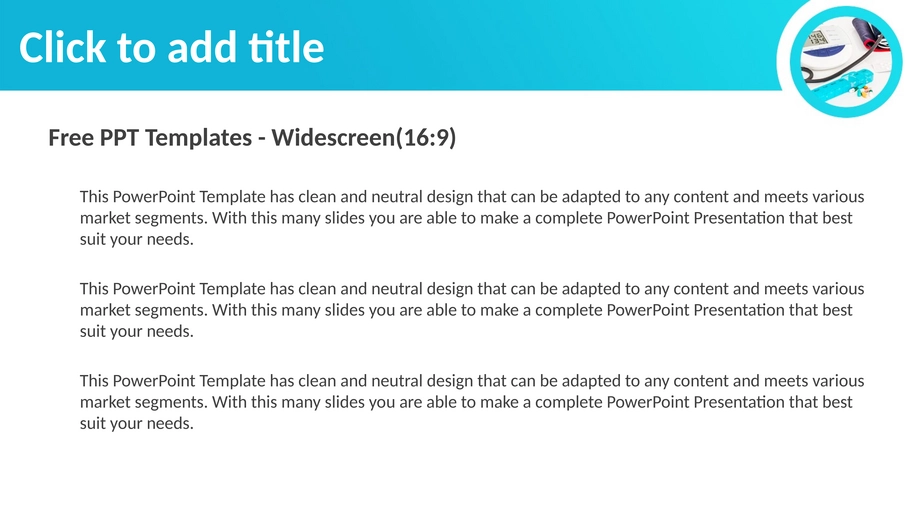 Click to add title

Free PPT Templates - Widescreen(16:9)

This PowerPoint Template has clean and neutral design that can be adapted to any content and meets various market segments. With this many slides you are able to make a complete PowerPoint Presentation that best suit your needs.

This PowerPoint Template has clean and neutral design that can be adapted to any content and meets various market segments. With this many slides you are able to make a complete PowerPoint Presentation that best suit your needs.

This PowerPoint Template has clean and neutral design that can be adapted to any content and meets various market segments. With this many slides you are able to make a complete PowerPoint Presentation that best suit your needs.